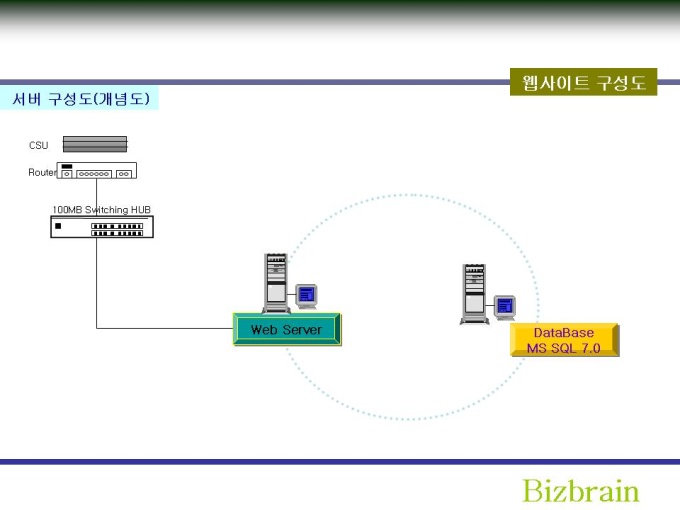 웹사이트 구성도

서버 구성도(개념도)

CSU

Router

100MB Switching HUB

Web Server

DataBase
MS SQL 7.0

Bizbrain